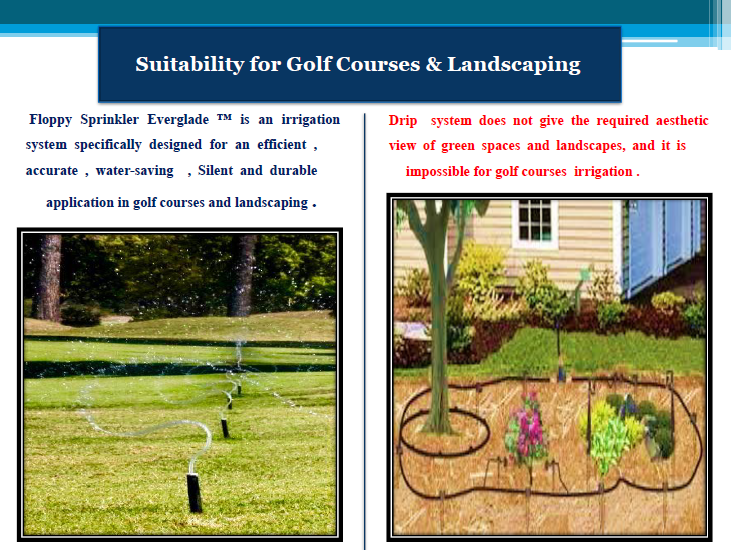 Suitability for Golf Courses & Landscaping

Floppy Sprinkler Everglade ™ is an irrigation system specifically designed for an efficient , accurate , water-saving , Silent and durable application in golf courses and landscaping .

Drip system does not give the required aesthetic view of green spaces and landscapes, and it is impossible for golf courses irrigation .